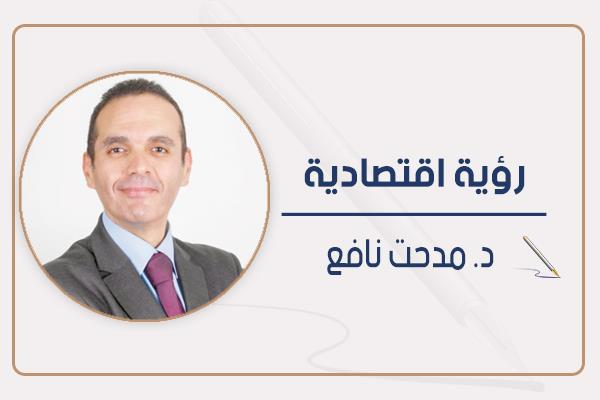 رؤية اقتصادية

د. مدحت نافع